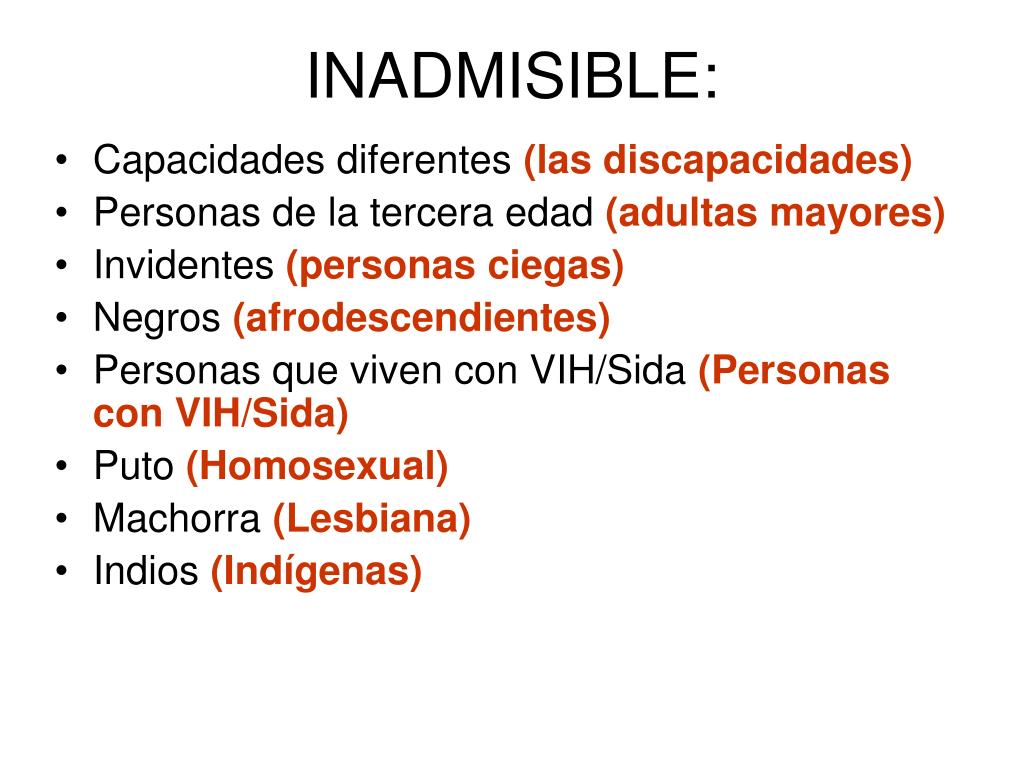 INADMISIBLE:

• Capacidades diferentes (las discapacidades)
• Personas de la tercera edad (adultas mayores)
• Invidentes (personas ciegas)
• Negros (afrodescendientes)
• Personas que viven con VIH/Sida (Personas con VIH/Sida)
• Puto (Homosexual)
• Machorra (Lesbiana)
• Indios (Indígenas)